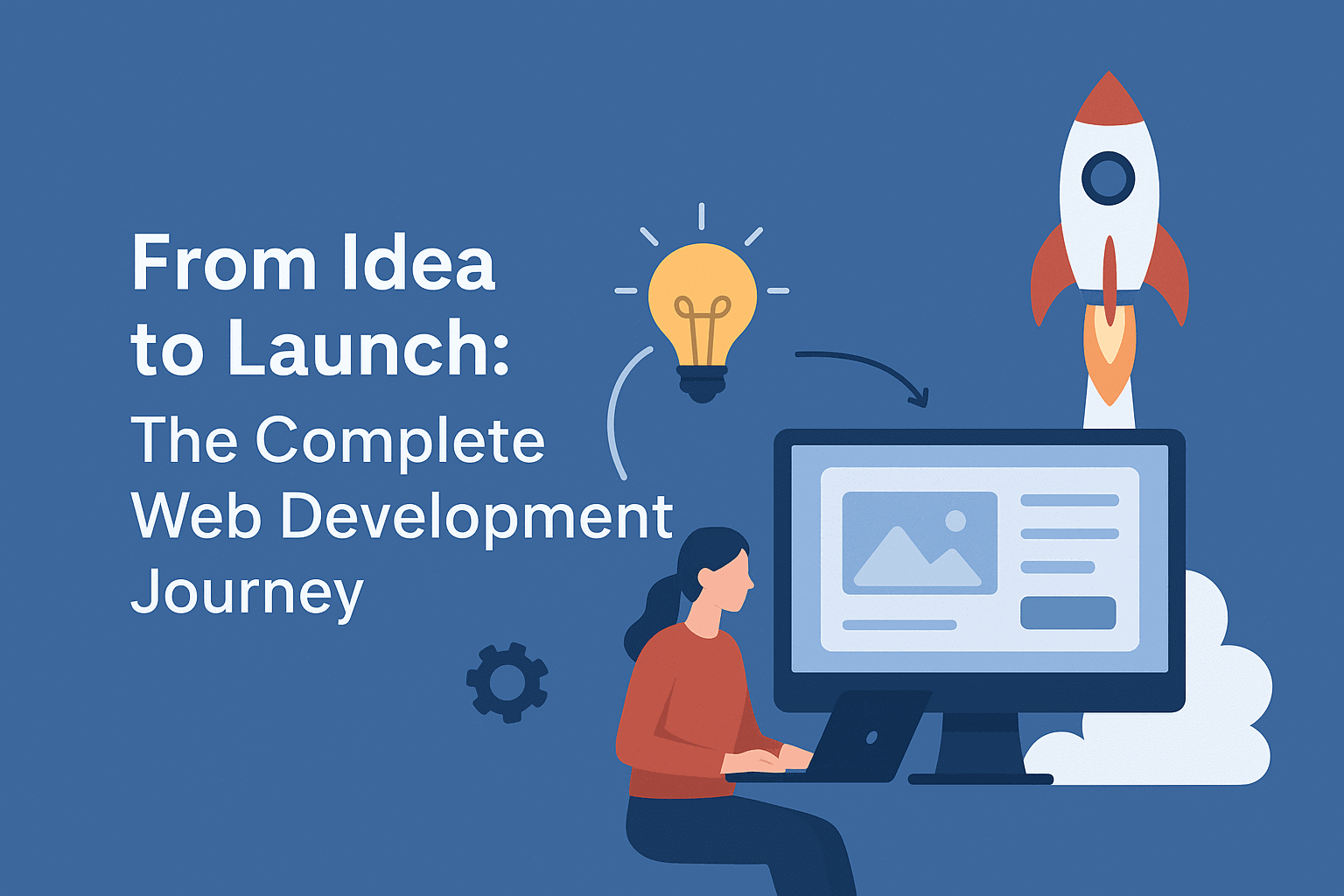 From Idea to Launch:
The Complete Web Development Journey